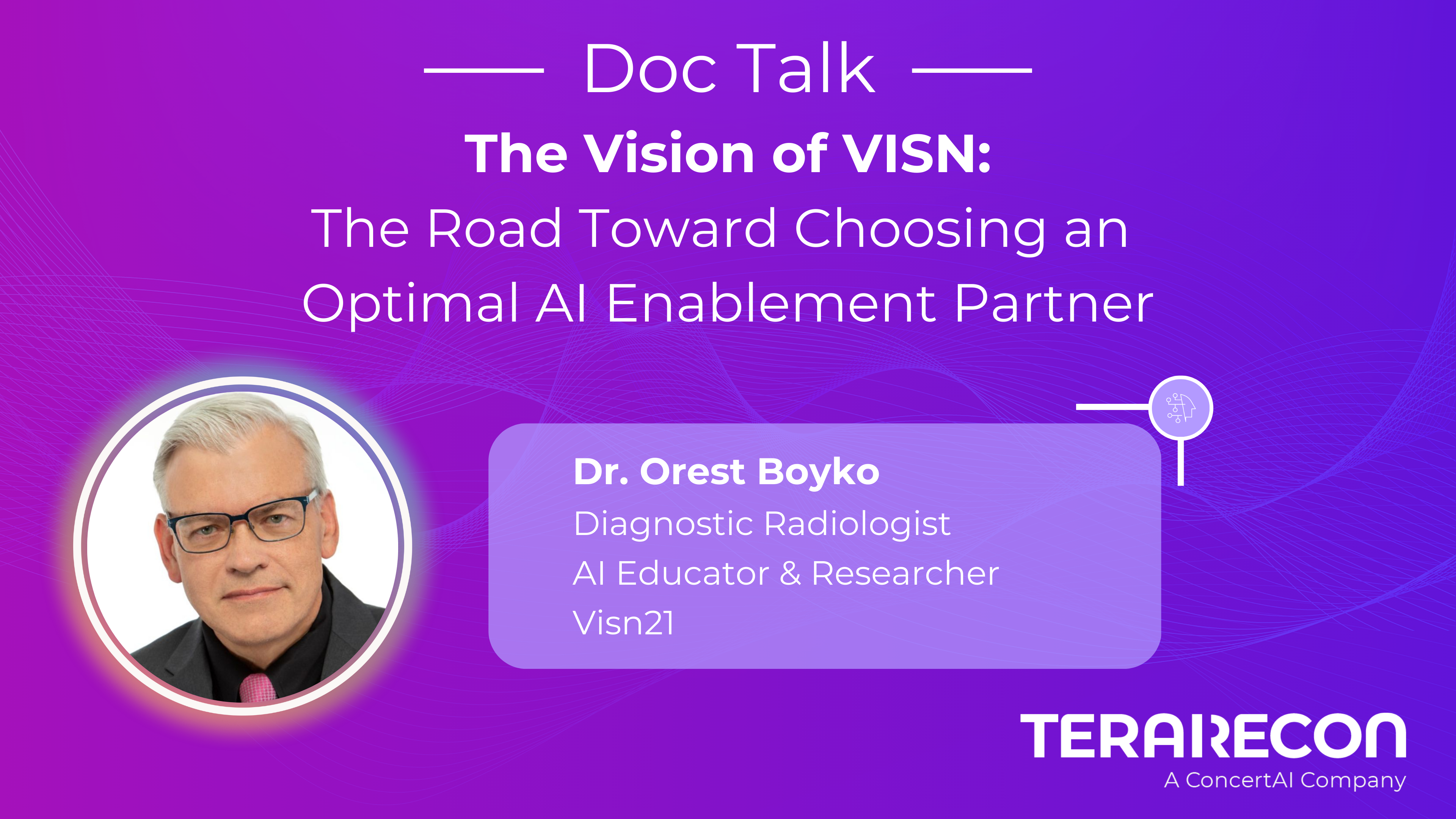 Doc Talk

The Vision of VISN:

The Road Toward Choosing an Optimal AI Enablement Partner

Dr. Orest Boyko
Diagnostic Radiologist
AI Educator & Researcher
Visn21

TERARECON
A ConcertAI Company